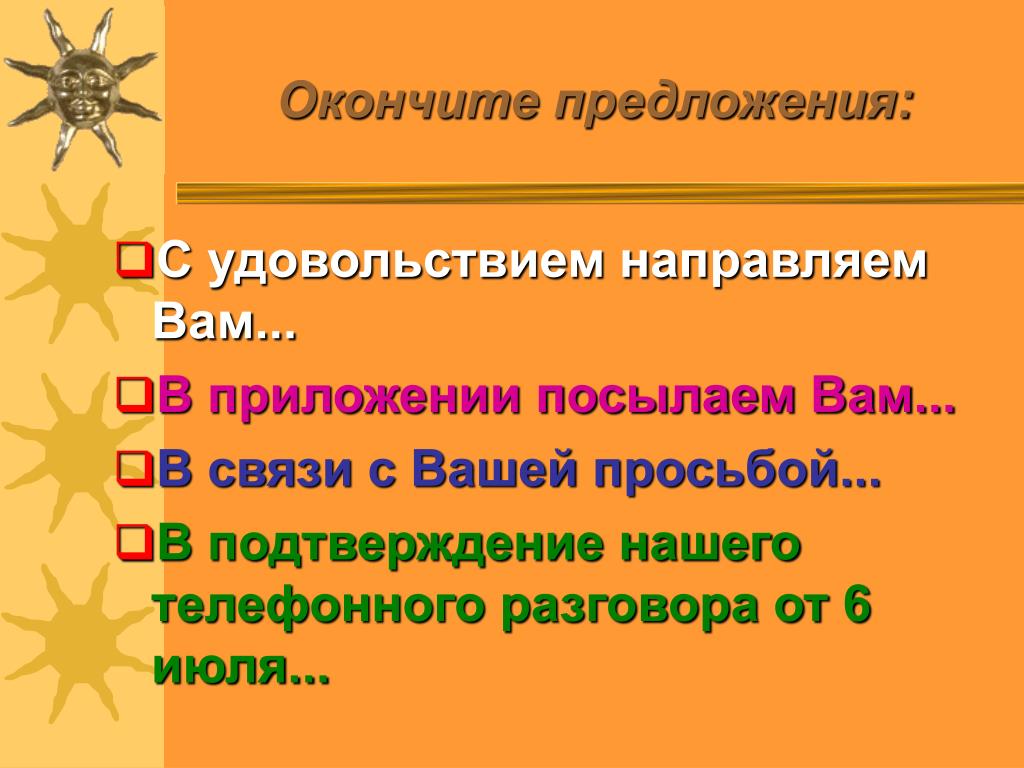 Окончите предложения:

С удовольствием направляем Вам...

В приложении посылаем Вам...

В связи с Вашей просьбой...

В подтверждение нашего телефонного разговора от 6 июля...